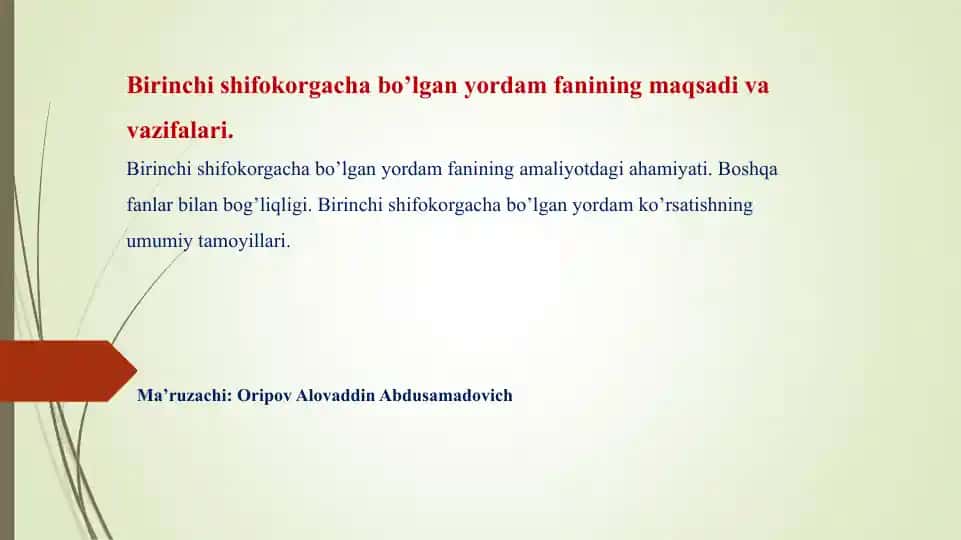 Birinchi shifokorgacha bo’lgan yordam fanining maqsadi va vazifalari.

Birinchi shifokorgacha bo’lgan yordam fanining amaliyotdagi ahamiyati. Boshqa fanlar bilan bog’liqligi. Birinchi shifokorgacha bo’lgan yordam ko’rsatishning umumiy tamoyillari.

Ma’ruzachi: Oripov Alovaddin Abdusamadovich